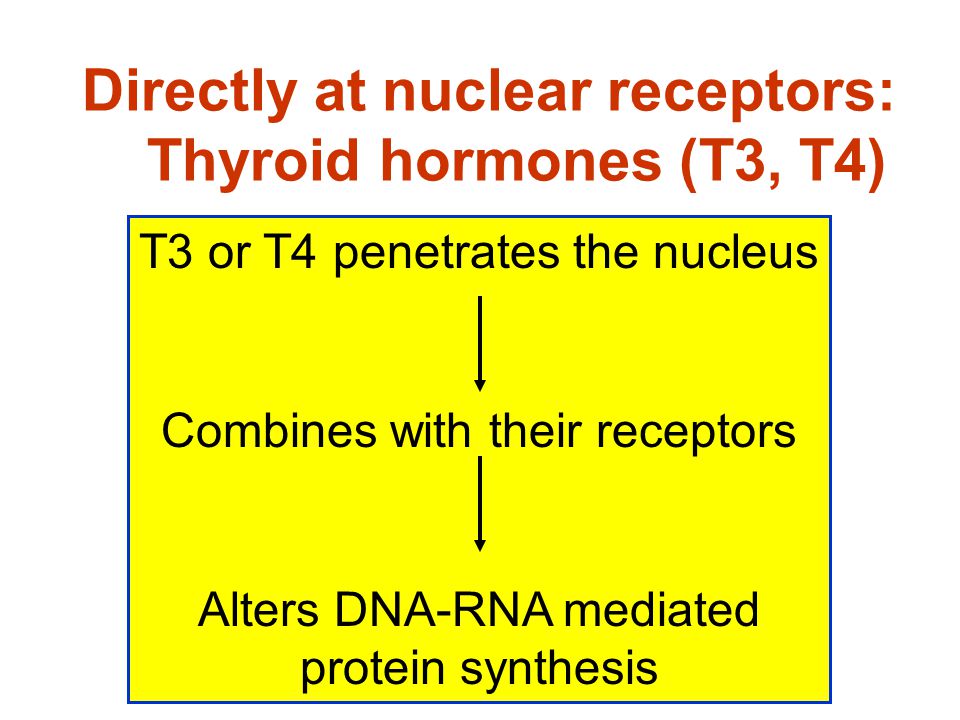 Directly at nuclear receptors:
Thyroid hormones (T3, T4)

T3 or T4 penetrates the nucleus

Combines with their receptors

Alters DNA-RNA mediated protein synthesis